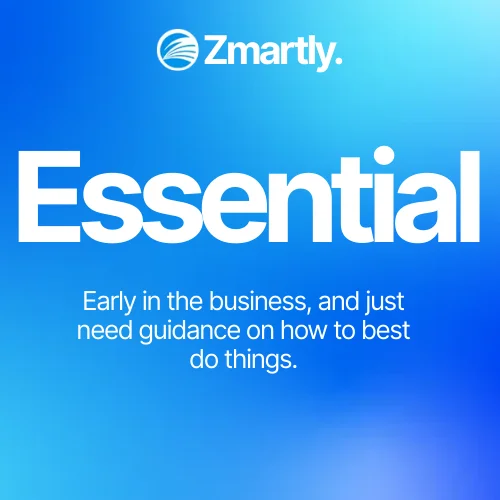 Zmartly.

Essential

Early in the business, and just need guidance on how to best do things.